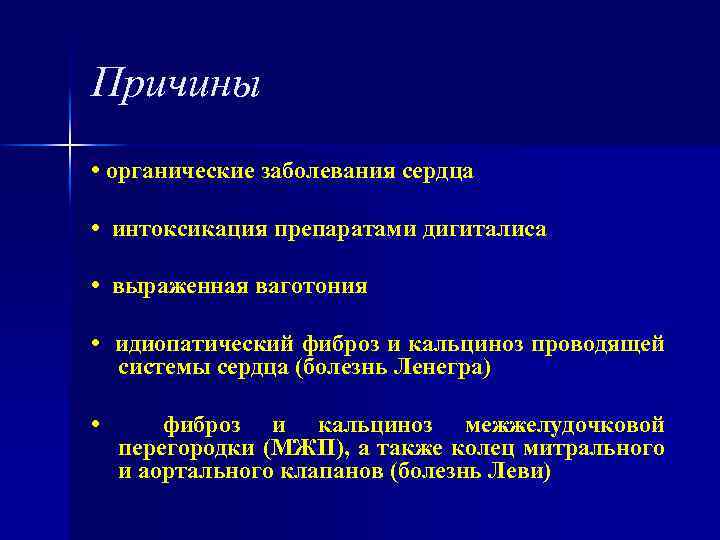 Причины

• органические заболевания сердца

• интоксикация препаратами дигиталиса

• выраженная ваготония

• идиопатический фиброз и кальциноз проводящей системы сердца (болезнь Ленегра)

• фиброз и кальциноз межжелудочковой перегородки (МЖП), а также колец митрального и аортального клапанов (болезнь Леви)